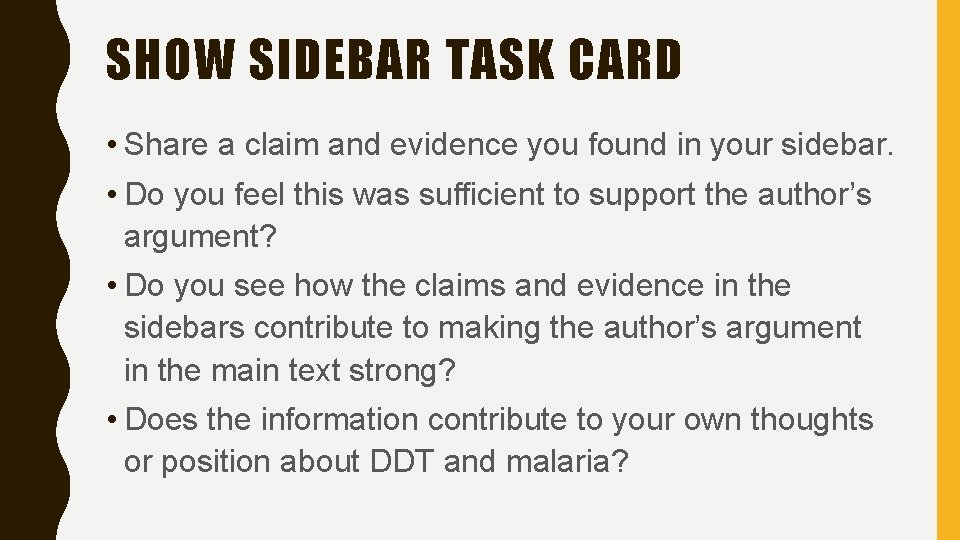 SHOW SIDEBAR TASK CARD

• Share a claim and evidence you found in your sidebar.

• Do you feel this was sufficient to support the author’s argument?

• Do you see how the claims and evidence in the sidebars contribute to making the author’s argument in the main text strong?

• Does the information contribute to your own thoughts or position about DDT and malaria?